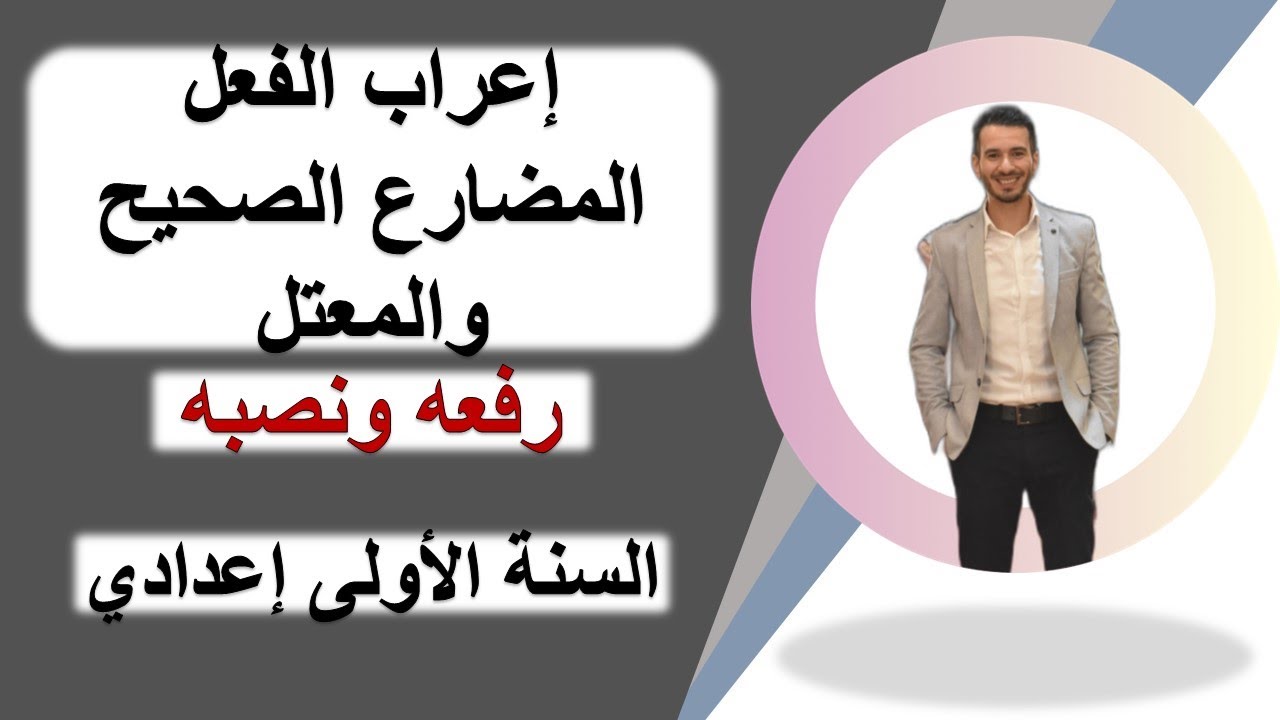 إعراب الفعل المضارع الصحيح والمعتل

رفعه ونصبه

السنة الأولى إعدادي